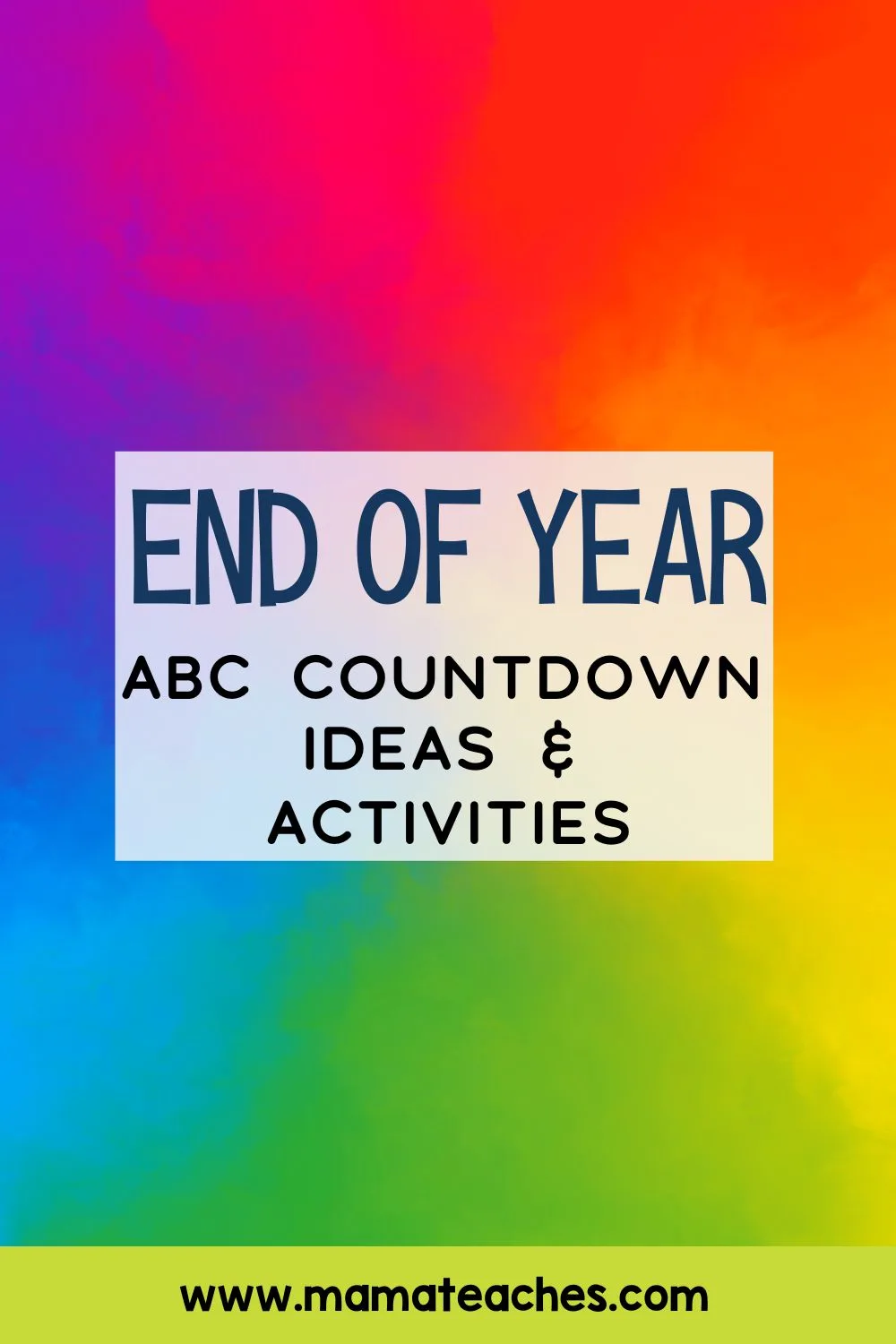 END OF YEAR

ABC COUNTDOWN IDEAS & ACTIVITIES

www.mamateaches.com